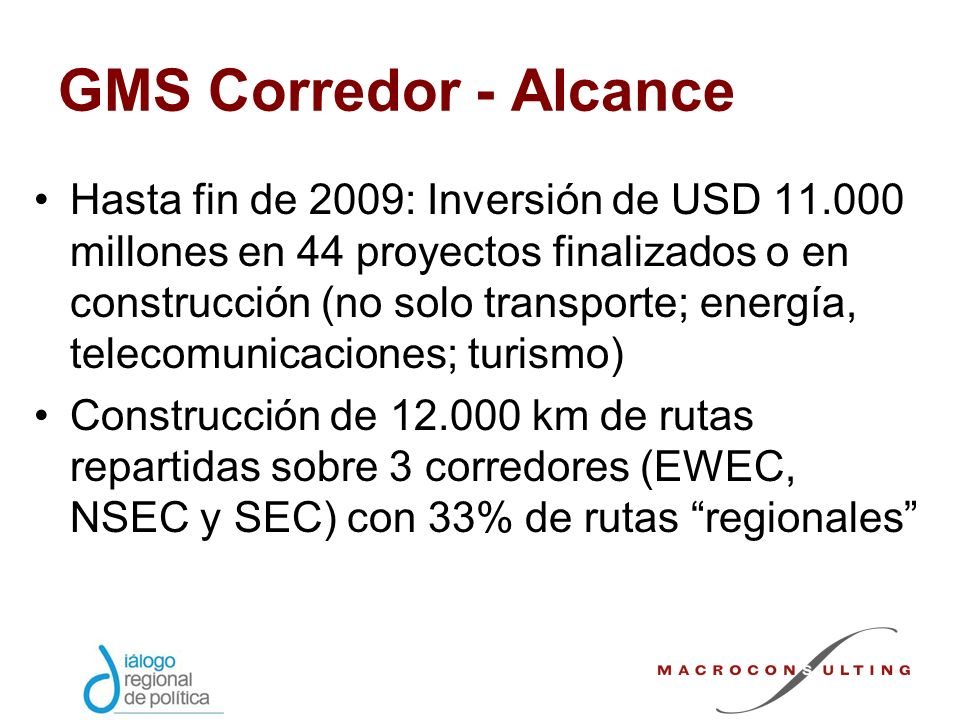 GMS Corredor - Alcance

• Hasta fin de 2009: Inversión de USD 11.000 millones en 44 proyectos finalizados o en construcción (no solo transporte; energía, telecomunicaciones; turismo)

• Construcción de 12.000 km de rutas repartidas sobre 3 corredores (EWEC, NSEC y SEC) con 33% de rutas "regionales"

diálogo regional de política

MACROCONSULTING